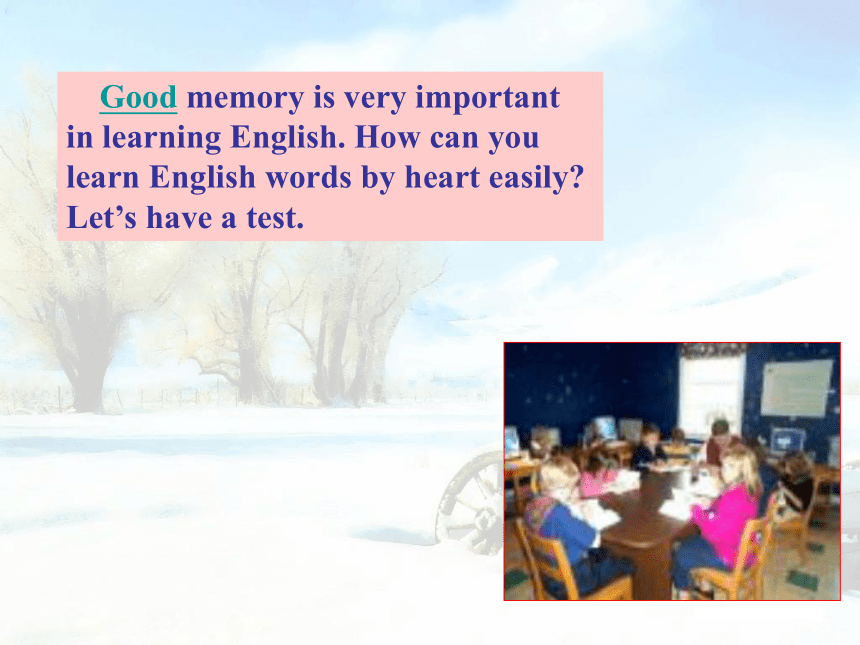 Good memory is very important in learning English. How can you learn English words by heart easily? Let’s have a test.